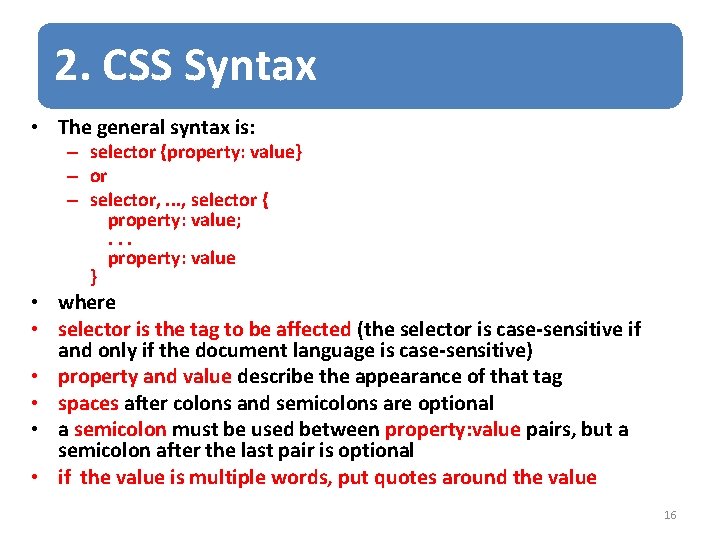 2. CSS Syntax

• The general syntax is:
  – selector {property: value}
  – or
  – selector, ..., selector {
      property: value;
      . . .
      property: value
    }
• where
• selector is the tag to be affected (the selector is case-sensitive if and only if the document language is case-sensitive)
• property and value describe the appearance of that tag
• spaces after colons and semicolons are optional
• a semicolon must be used between property:value pairs, but a semicolon after the last pair is optional
• if the value is multiple words, put quotes around the value

16